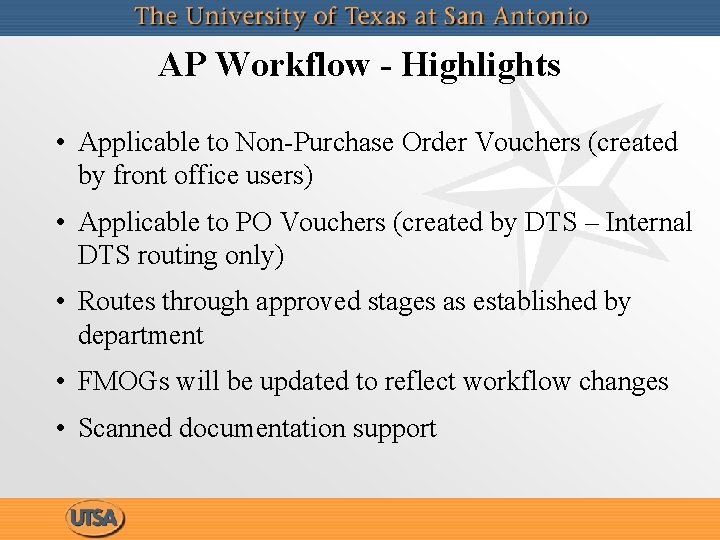 The University of Texas at San Antonio

AP Workflow - Highlights

• Applicable to Non-Purchase Order Vouchers (created by front office users)

• Applicable to PO Vouchers (created by DTS – Internal DTS routing only)

• Routes through approved stages as established by department

• FMOGs will be updated to reflect workflow changes

• Scanned documentation support

UTSA